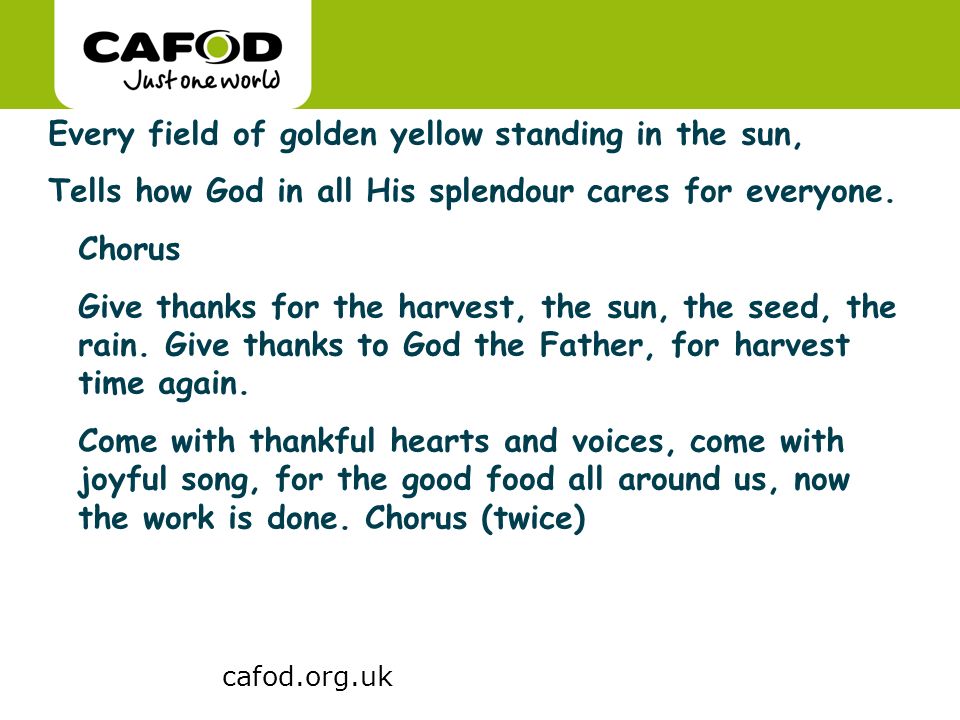 CAFOD
Just one world

Every field of golden yellow standing in the sun,

Tells how God in all His splendour cares for everyone.

Chorus

Give thanks for the harvest, the sun, the seed, the rain. Give thanks to God the Father, for harvest time again.

Come with thankful hearts and voices, come with joyful song, for the good food all around us, now the work is done. Chorus (twice)

cafod.org.uk